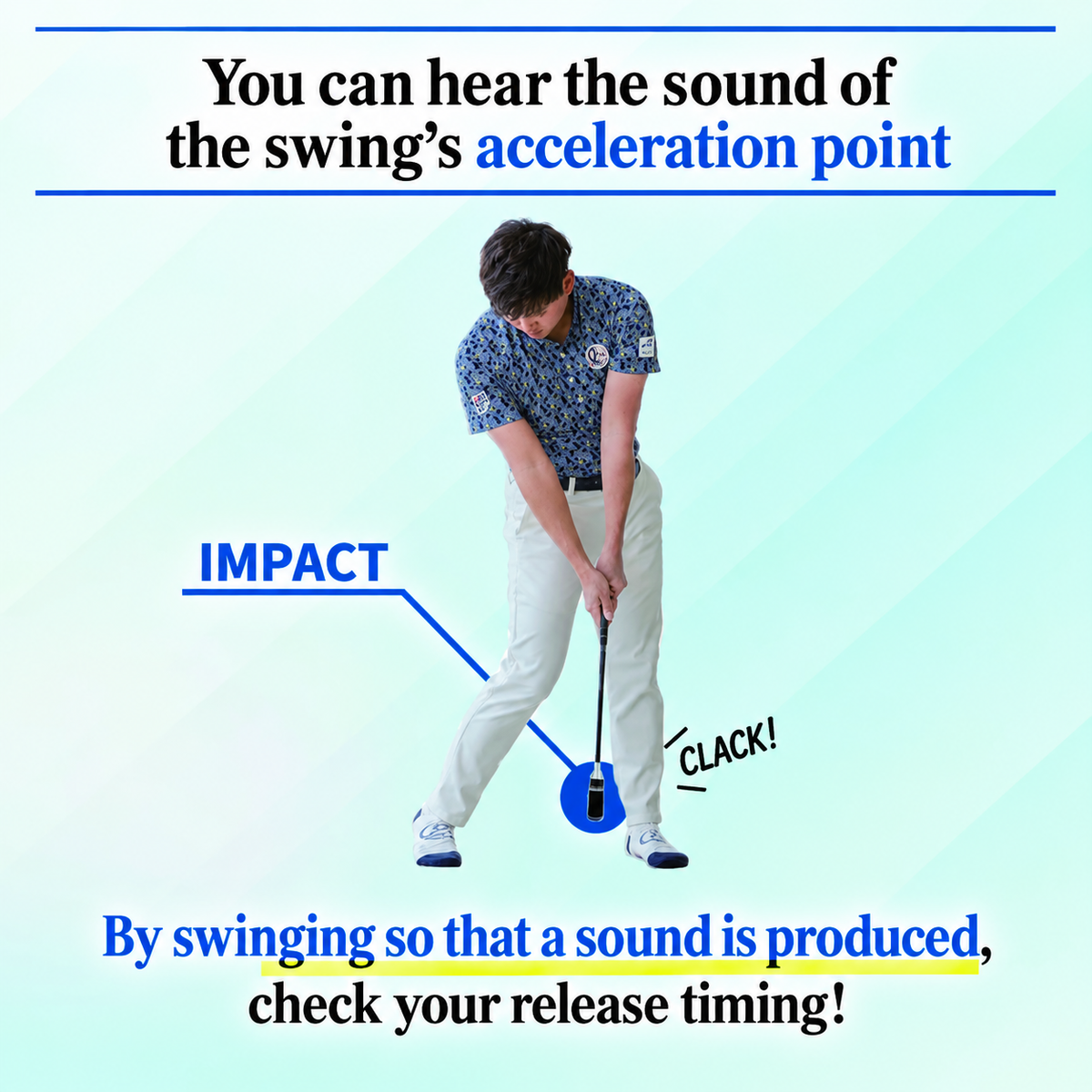 You can hear the sound of the swing's acceleration point

IMPACT

CLACK!

By swinging so that a sound is produced, check your release timing!